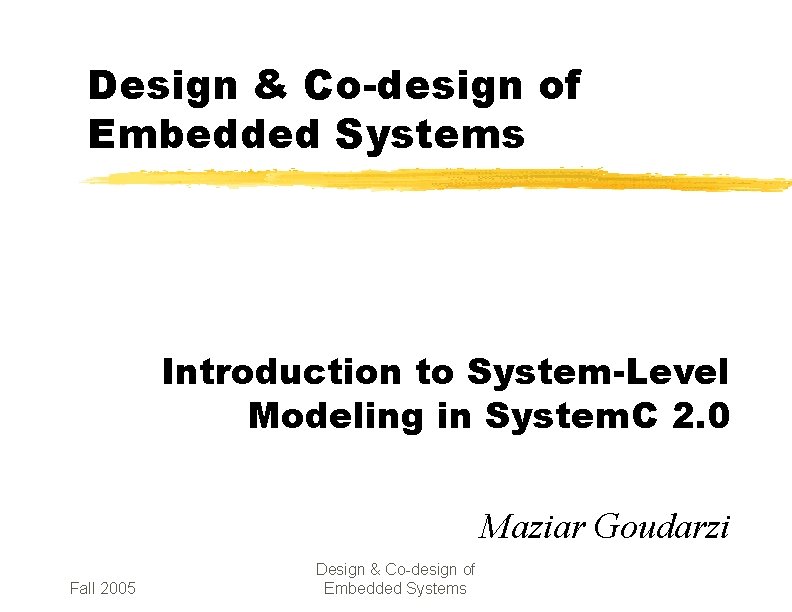 Design & Co-design of Embedded Systems

Introduction to System-Level Modeling in SystemC 2.0

Maziar Goudarzi

Fall 2005

Design & Co-design of Embedded Systems